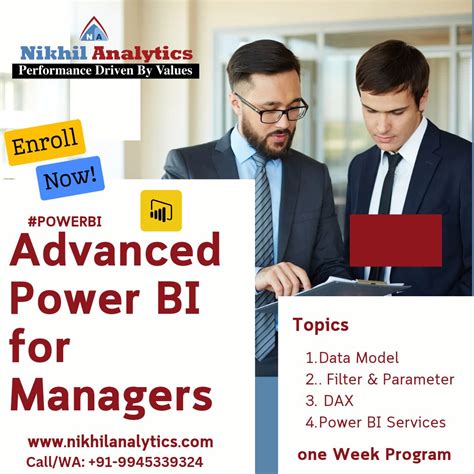 NA
Nikhil Analytics
Performance Driven By Values

Enroll
Now!

#POWERBI

Advanced Power BI for Managers

www.nikhilanalytics.com
Call/WA: +91-9945339324

Topics
1.Data Model
2.. Filter & Parameter
3. DAX
4.Power BI Services

one Week Program